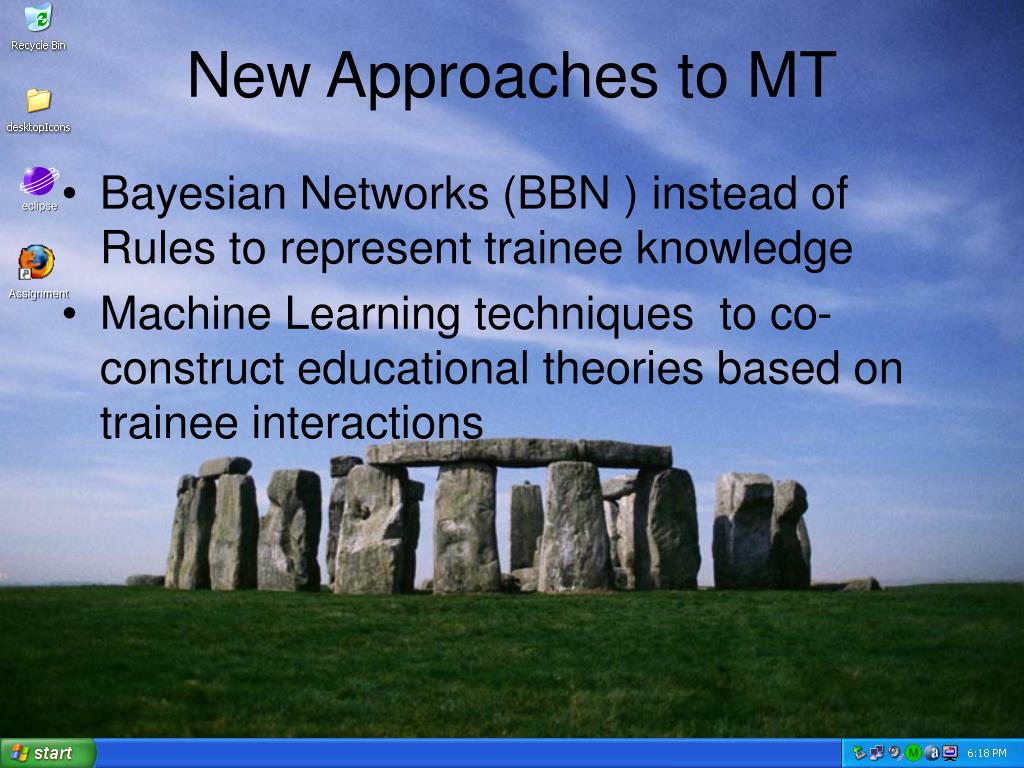 Recycle Bin

desktopIcons

eclipse

Assignment

New Approaches to MT

• Bayesian Networks (BBN ) instead of Rules to represent trainee knowledge

• Machine Learning techniques to co-construct educational theories based on trainee interactions

start

6:18 PM